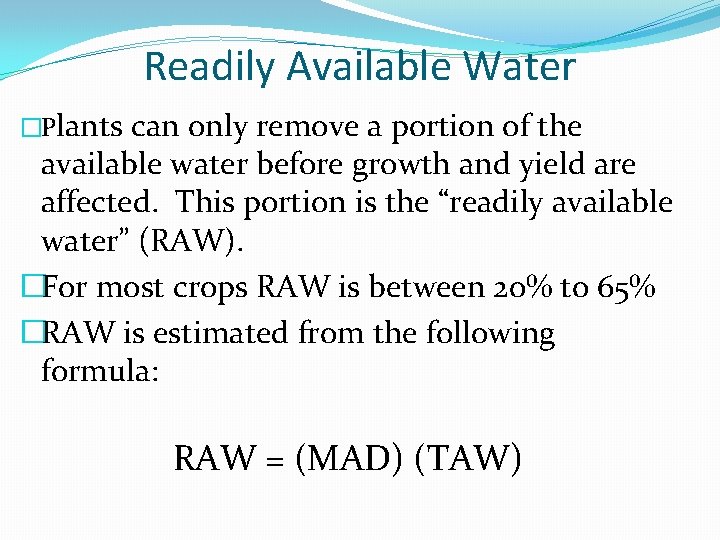 Readily Available Water

□Plants can only remove a portion of the available water before growth and yield are affected. This portion is the “readily available water” (RAW).

□For most crops RAW is between 20% to 65%

□RAW is estimated from the following formula:

RAW = (MAD) (TAW)